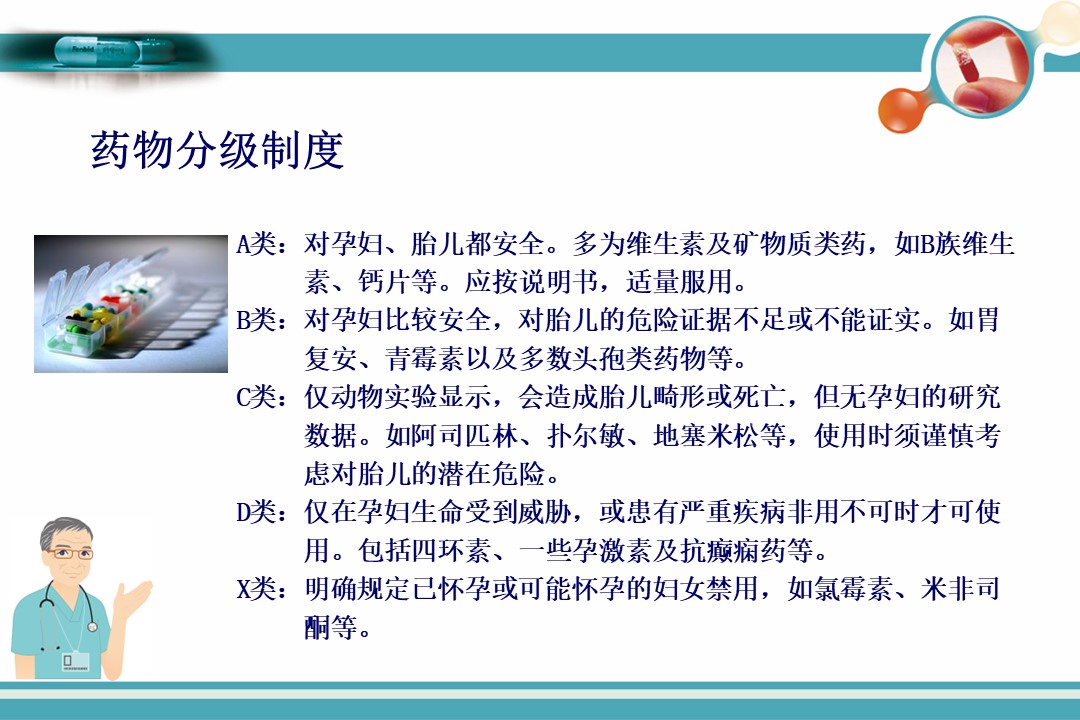 药物分级制度

A类：对孕妇、胎儿都安全。多为维生素及矿物质类药，如B族维生素、钙片等。应按说明书，适量服用。

B类：对孕妇比较安全，对胎儿的危险证据不足或不能证实。如胃复安、青霉素以及多数头孢类药物等。

C类：仅动物实验显示，会造成胎儿畸形或死亡，但无孕妇的研究数据。如阿司匹林、扑尔敏、地塞米松等，使用时须谨慎考虑对胎儿的潜在危险。

D类：仅在孕妇生命受到威胁，或患有严重疾病非用不可时才可使用。包括四环素、一些孕激素及抗癫痫药等。

X类：明确规定已怀孕或可能怀孕的妇女禁用，如氯霉素、米非司酮等。